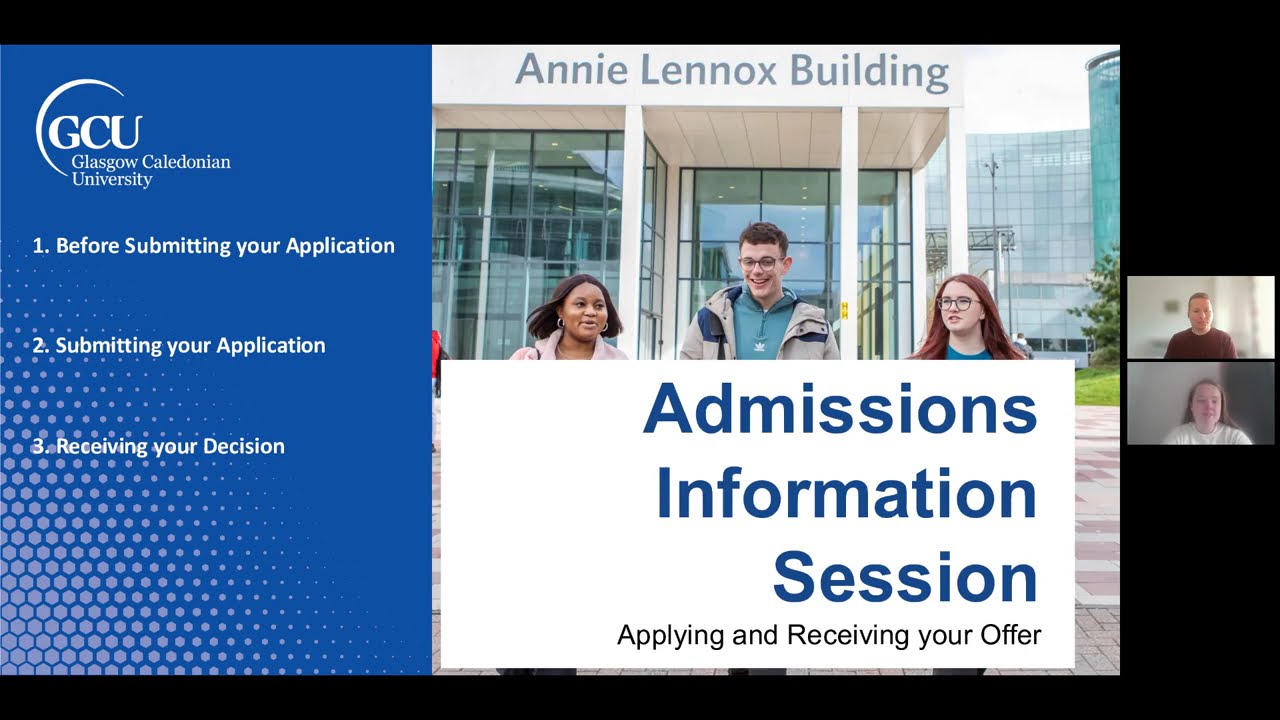 GCU
Glasgow Caledonian University

1. Before Submitting your Application

2. Submitting your Application

3. Receiving your Decision

Annie Lennox Building

Admissions Information Session

Applying and Receiving your Offer